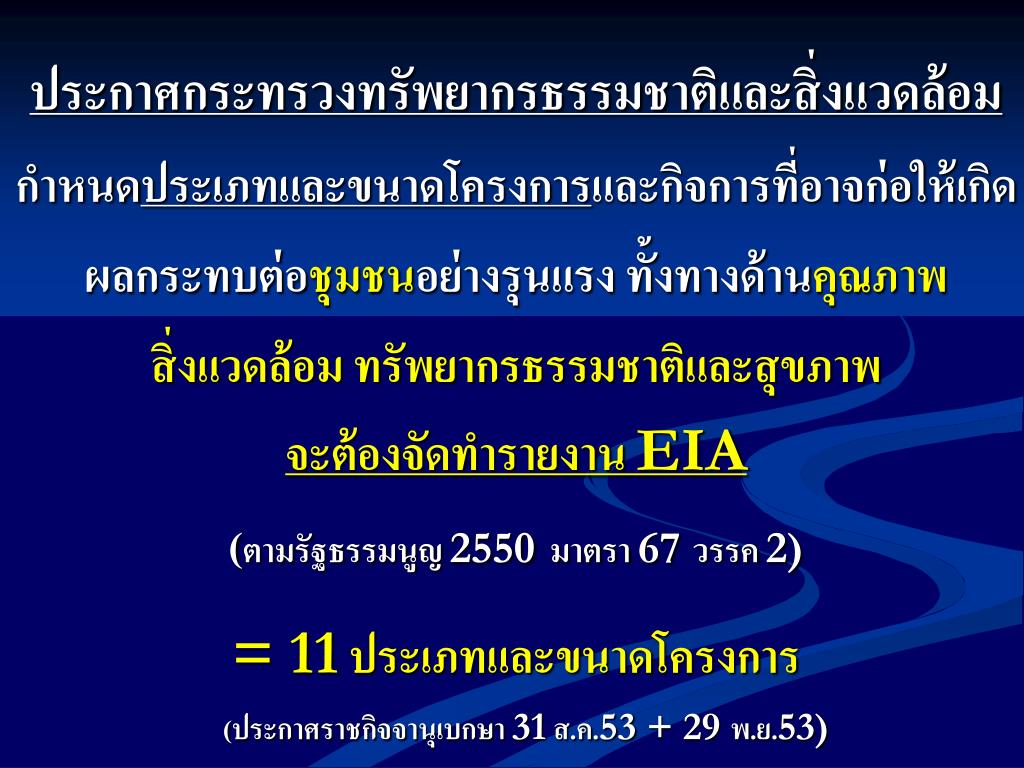 ประกาศกระทรวงทรัพยากรธรรมชาติและสิ่งแวดล้อม

กำหนดประเภทและขนาดโครงการและกิจการที่อาจก่อให้เกิดผลกระทบต่อชุมชนอย่างรุนแรง ทั้งทางด้านคุณภาพสิ่งแวดล้อม ทรัพยากรธรรมชาติและสุขภาพ

จะต้องจัดทำรายงาน EIA

(ตามรัฐธรรมนูญ 2550 มาตรา 67 วรรค 2)

= 11 ประเภทและขนาดโครงการ

(ประกาศราชกิจจานุเบกษา 31 ส.ค.53 + 29 พ.ย.53)